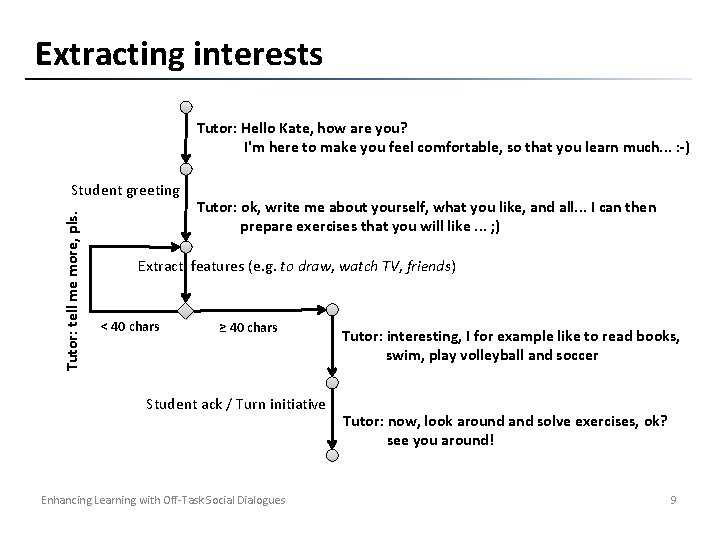 Extracting interests

Tutor: Hello Kate, how are you?
I'm here to make you feel comfortable, so that you learn much... :-)

Student greeting

Tutor: ok, write me about yourself, what you like, and all... I can then prepare exercises that you will like ... ;)

Tutor: tell me more, pls.

Extract features (e.g. to draw, watch TV, friends)

< 40 chars

≥ 40 chars

Tutor: interesting, I for example like to read books, swim, play volleyball and soccer

Student ack / Turn initiative

Tutor: now, look around and solve exercises, ok? see you around!

Enhancing Learning with Off-Task Social Dialogues

9